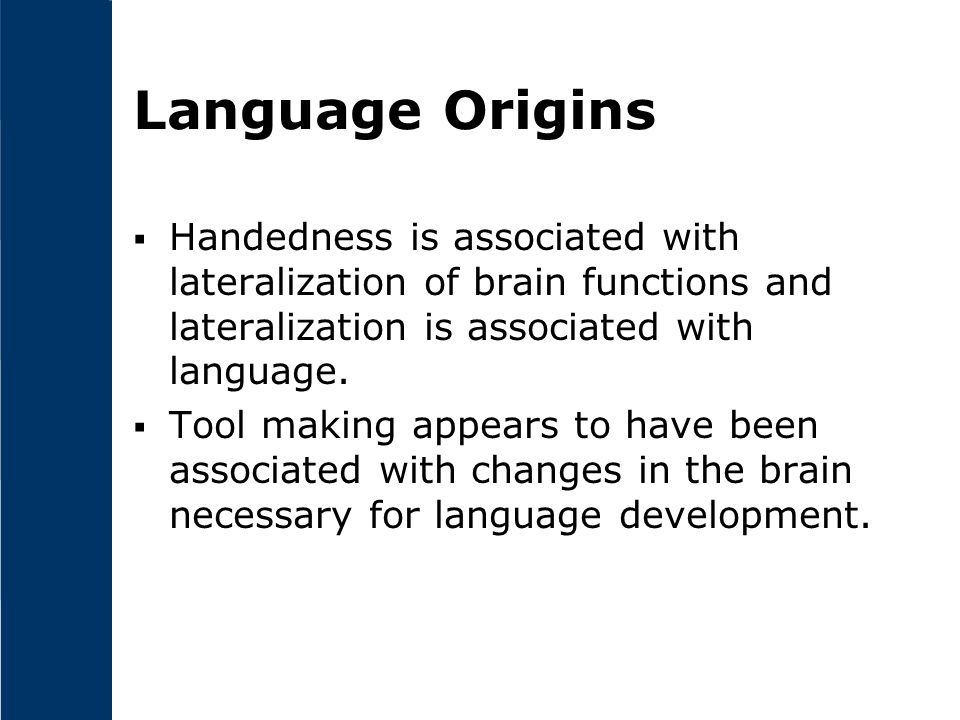 Language Origins

▪ Handedness is associated with lateralization of brain functions and lateralization is associated with language.

▪ Tool making appears to have been associated with changes in the brain necessary for language development.